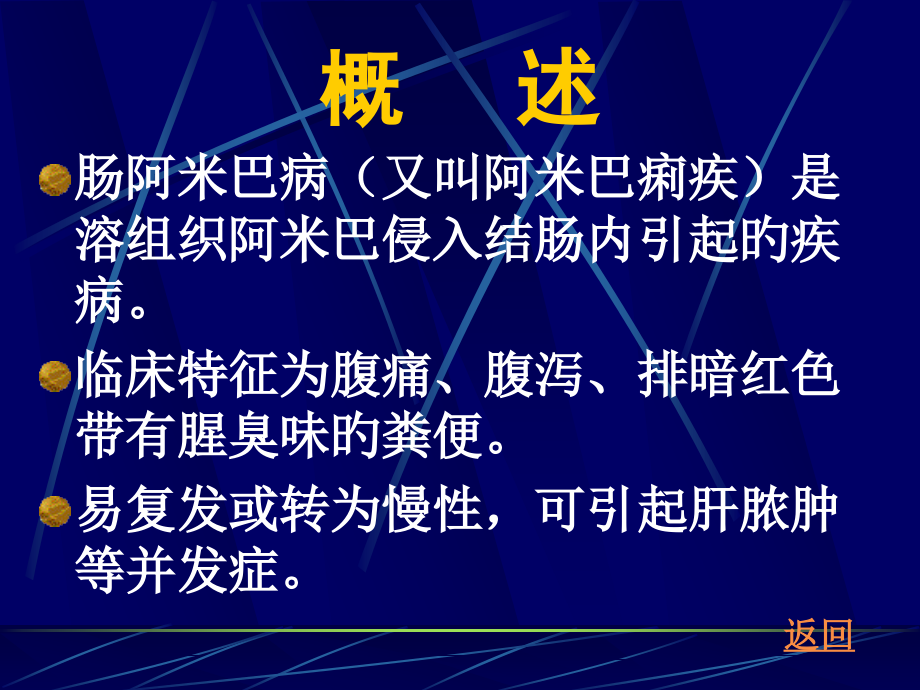 概　述

肠阿米巴病（又叫阿米巴痢疾）是溶组织阿米巴侵入结肠内引起的疾病。

临床特征为腹痛、腹泻、排暗红色带有腥臭味的粪便。

易复发或转为慢性，可引起肝脓肿等并发症。

返回